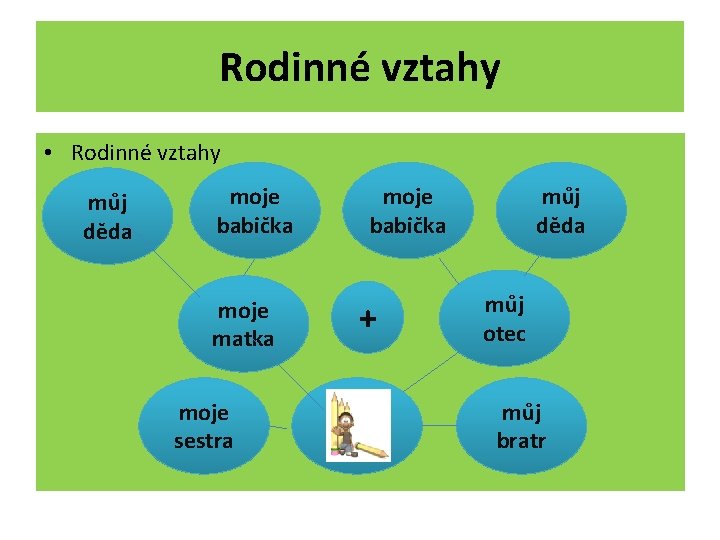 Rodinné vztahy

• Rodinné vztahy

můj děda

moje babička

moje babička

můj děda

moje matka

+

můj otec

moje sestra

můj bratr